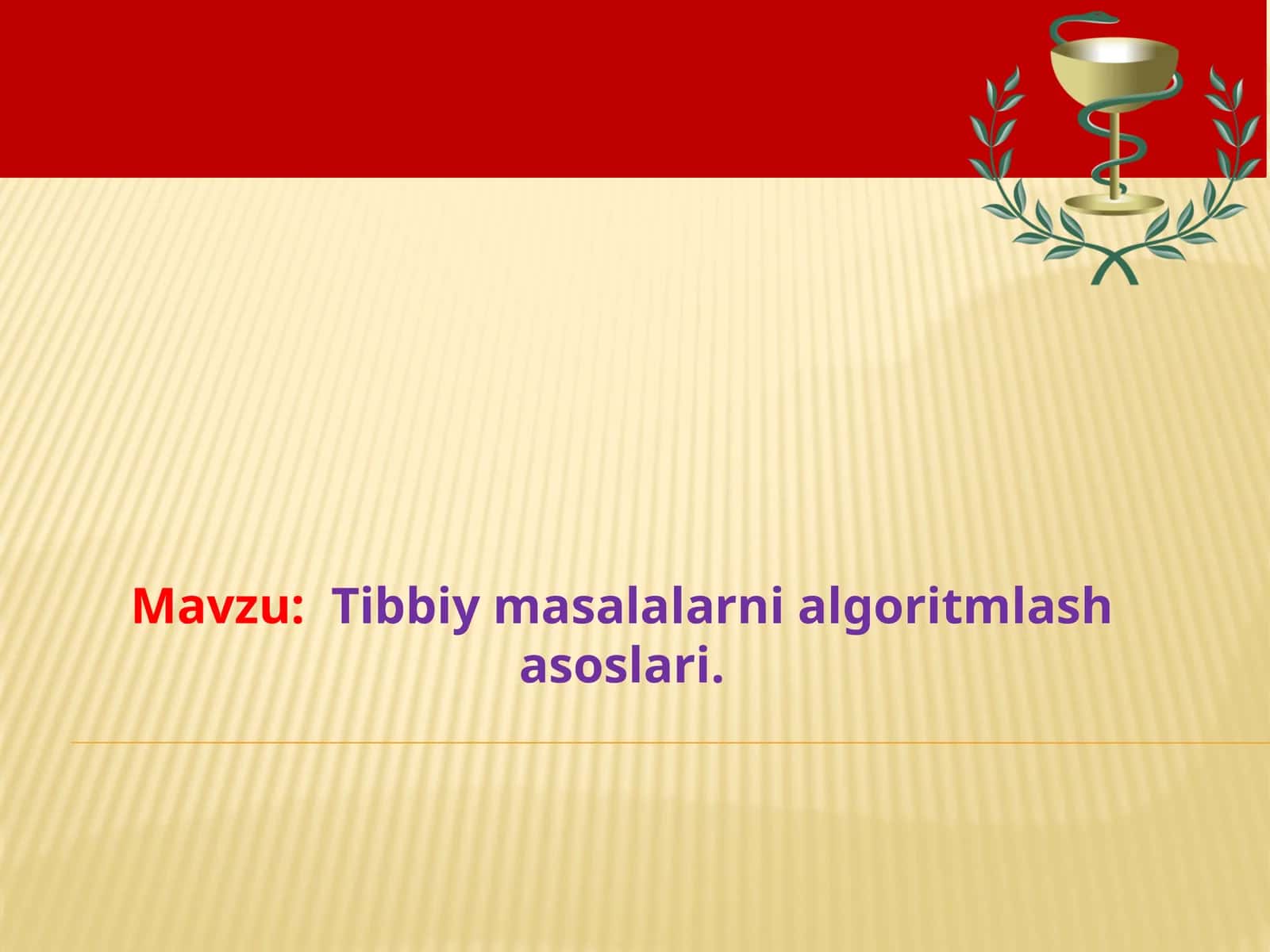 Mavzu: Tibbiy masalalarni algoritmlash asoslari.